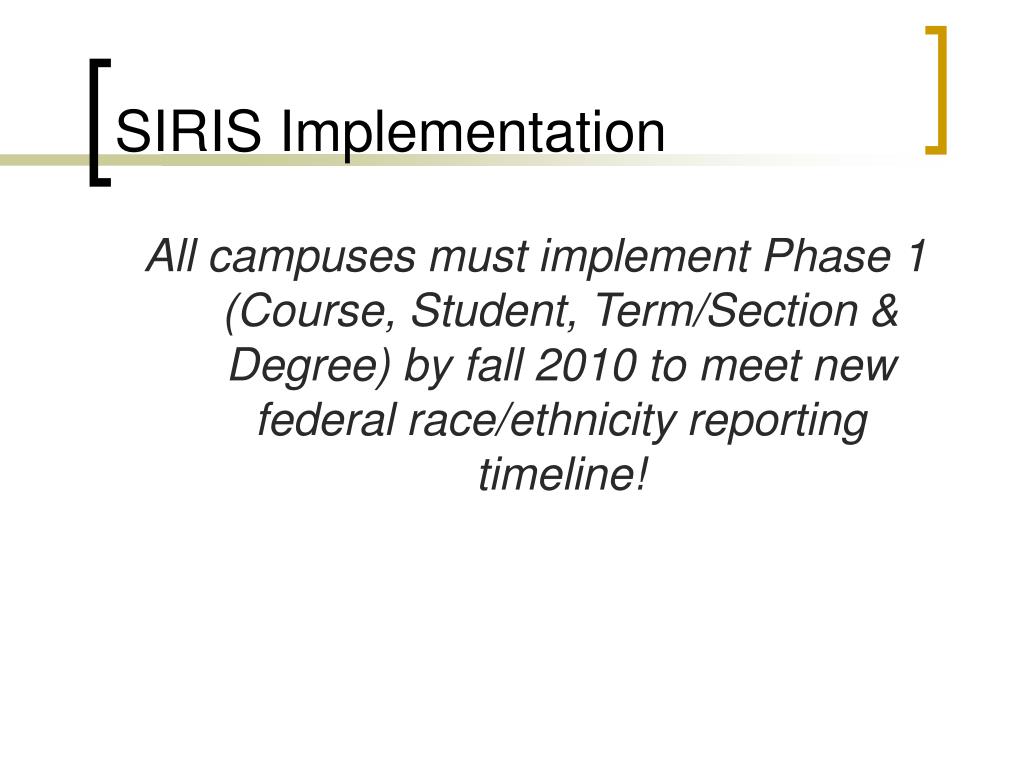 SIRIS Implementation

All campuses must implement Phase 1 (Course, Student, Term/Section & Degree) by fall 2010 to meet new federal race/ethnicity reporting timeline!